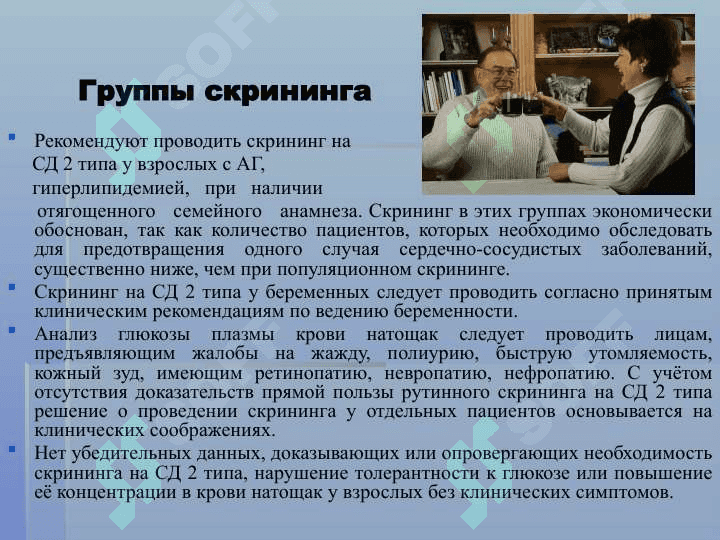 Группы скрининга

Рекомендуют проводить скрининг на СД 2 типа у взрослых с АГ, гиперлипидемией, при наличии отягощенного семейного анамнеза. Скрининг в этих группах экономически обоснован, так как количество пациентов, которых необходимо обследовать для предотвращения одного случая сердечно-сосудистых заболеваний, существенно ниже, чем при популяционном скрининге.

Скрининг на СД 2 типа у беременных следует проводить согласно принятым клиническим рекомендациям по ведению беременности.

Анализ глюкозы плазмы крови натощак следует проводить лицам, предъявляющим жалобы на жажду, полиурию, быструю утомляемость, кожный зуд, имеющим ретинопатию, невропатию, нефропатию. С учётом отсутствия доказательств прямой пользы рутинного скрининга на СД 2 типа решение о проведении скрининга у отдельных пациентов основывается на клинических соображениях.

Нет убедительных данных, доказывающих или опровергающих необходимость скрининга на СД 2 типа, нарушение толерантности к глюкозе или повышение её концентрации в крови натощак у взрослых без клинических симптомов.